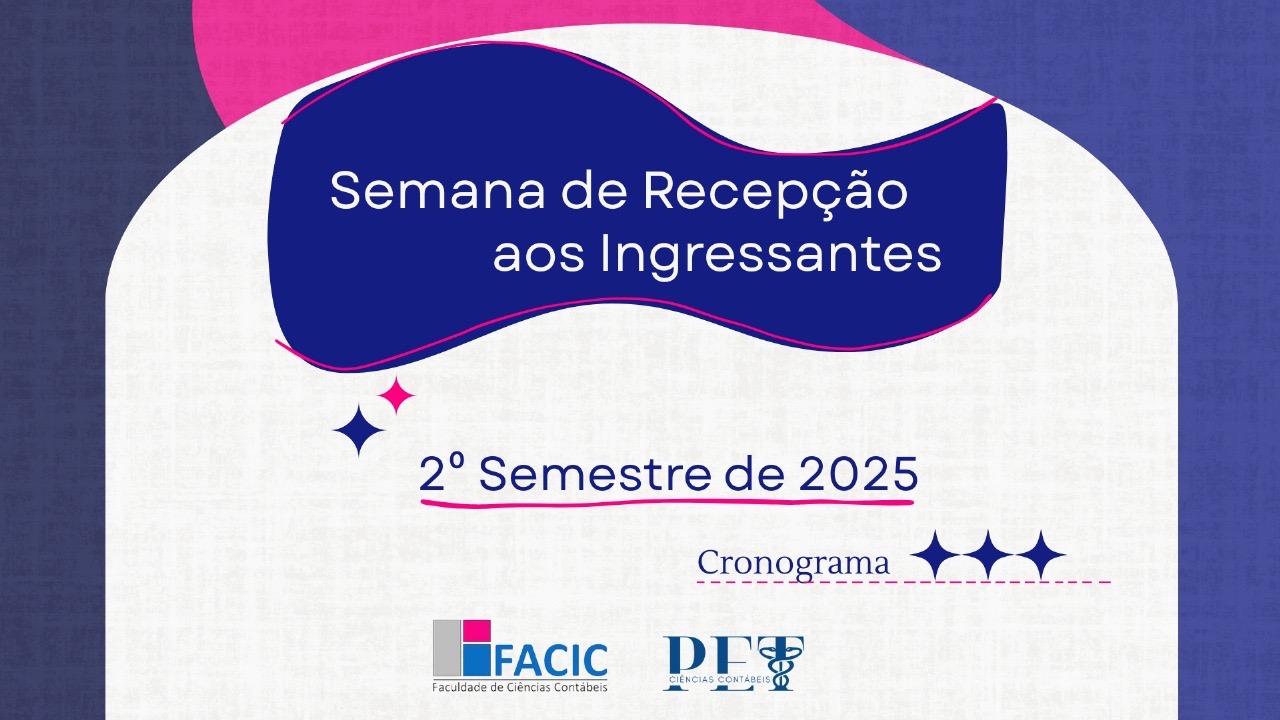 Semana de Recepção aos Ingressantes

2º Semestre de 2025

Cronograma

FACIC
Faculdade de Ciências Contábeis

PET
CIÊNCIAS CONTÁBEIS